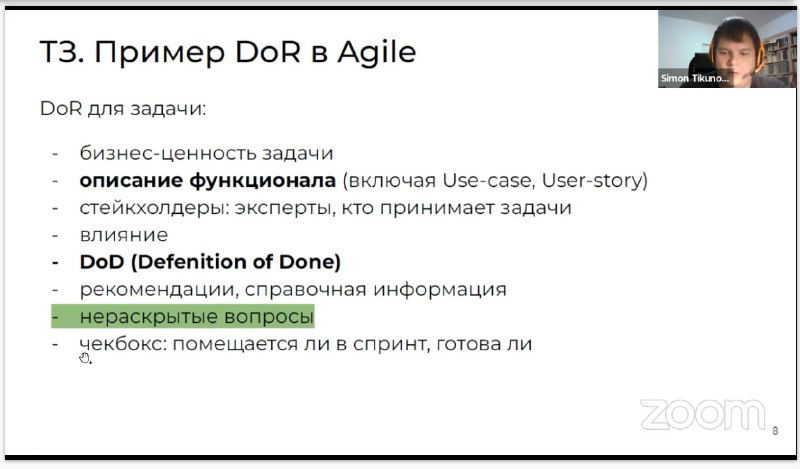 ТЗ. Пример DoR в Agile

Simon Tikuno...

DoR для задачи:

- бизнес-ценность задачи
- **описание функционала** (включая Use-case, User-story)
- стейкхолдеры: эксперты, кто принимает задачи
- влияние
- **DoD (Defenition of Done)**
- рекомендации, справочная информация
- нераскрытые вопросы
- чекбокс: помещается ли в спринт, готова ли

zoom

8